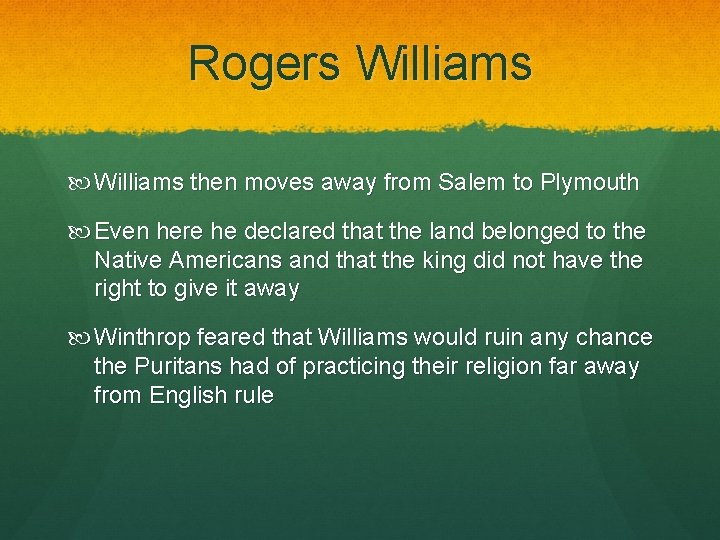 Rogers Williams

Williams then moves away from Salem to Plymouth

Even here he declared that the land belonged to the Native Americans and that the king did not have the right to give it away

Winthrop feared that Williams would ruin any chance the Puritans had of practicing their religion far away from English rule